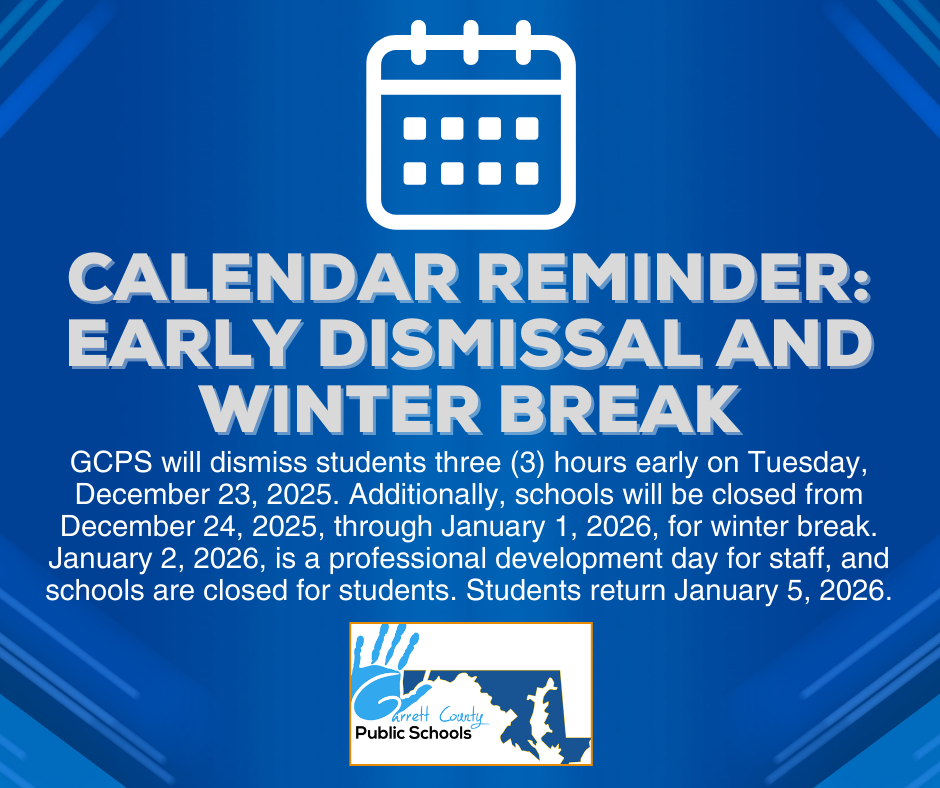 CALENDAR REMINDER: EARLY DISMISSAL AND WINTER BREAK

GCPS will dismiss students three (3) hours early on Tuesday, December 23, 2025. Additionally, schools will be closed from December 24, 2025, through January 1, 2026, for winter break. January 2, 2026, is a professional development day for staff, and schools are closed for students. Students return January 5, 2026.

Garrett County
Public Schools